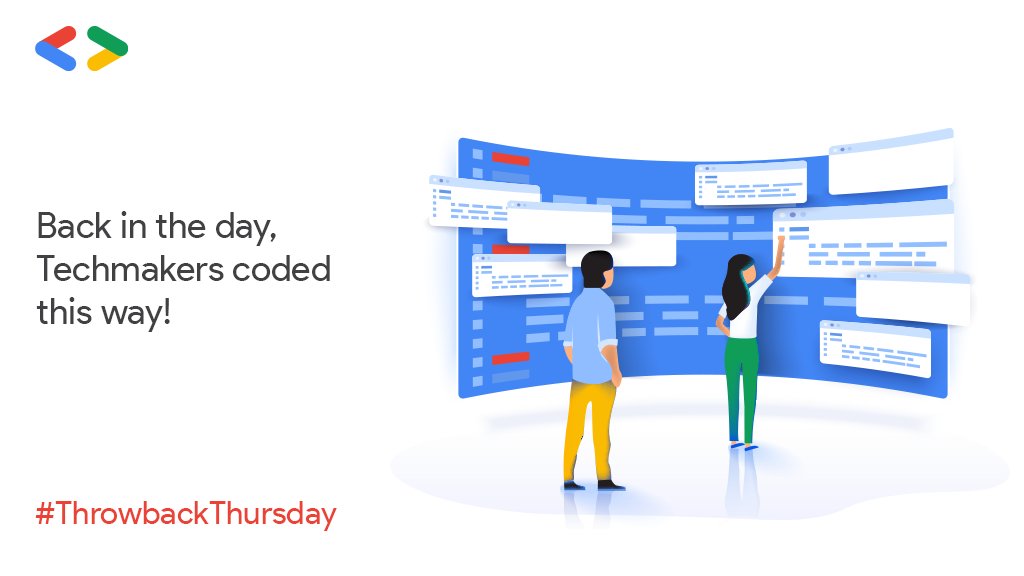 Back in the day, Techmakers coded this way!

#ThrowbackThursday